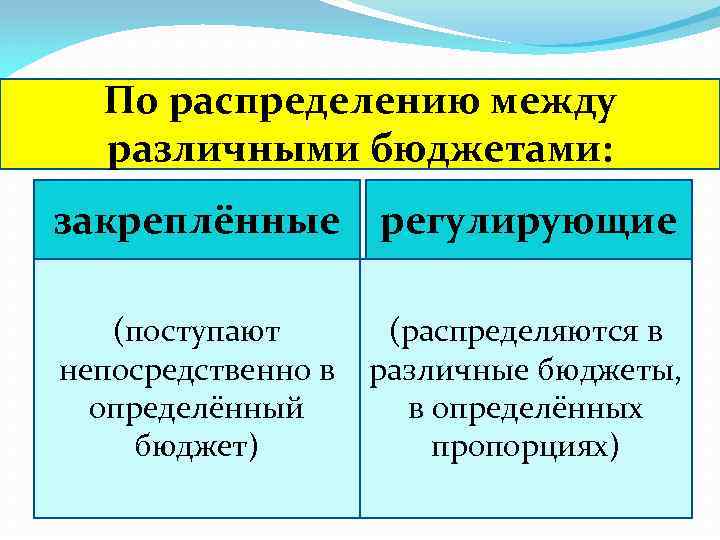 По распределению между различными бюджетами:

| закреплённые | регулирующие |
|---|---|
| (поступают непосредственно в определённый бюджет) | (распределяются в различные бюджеты, в определённых пропорциях) |